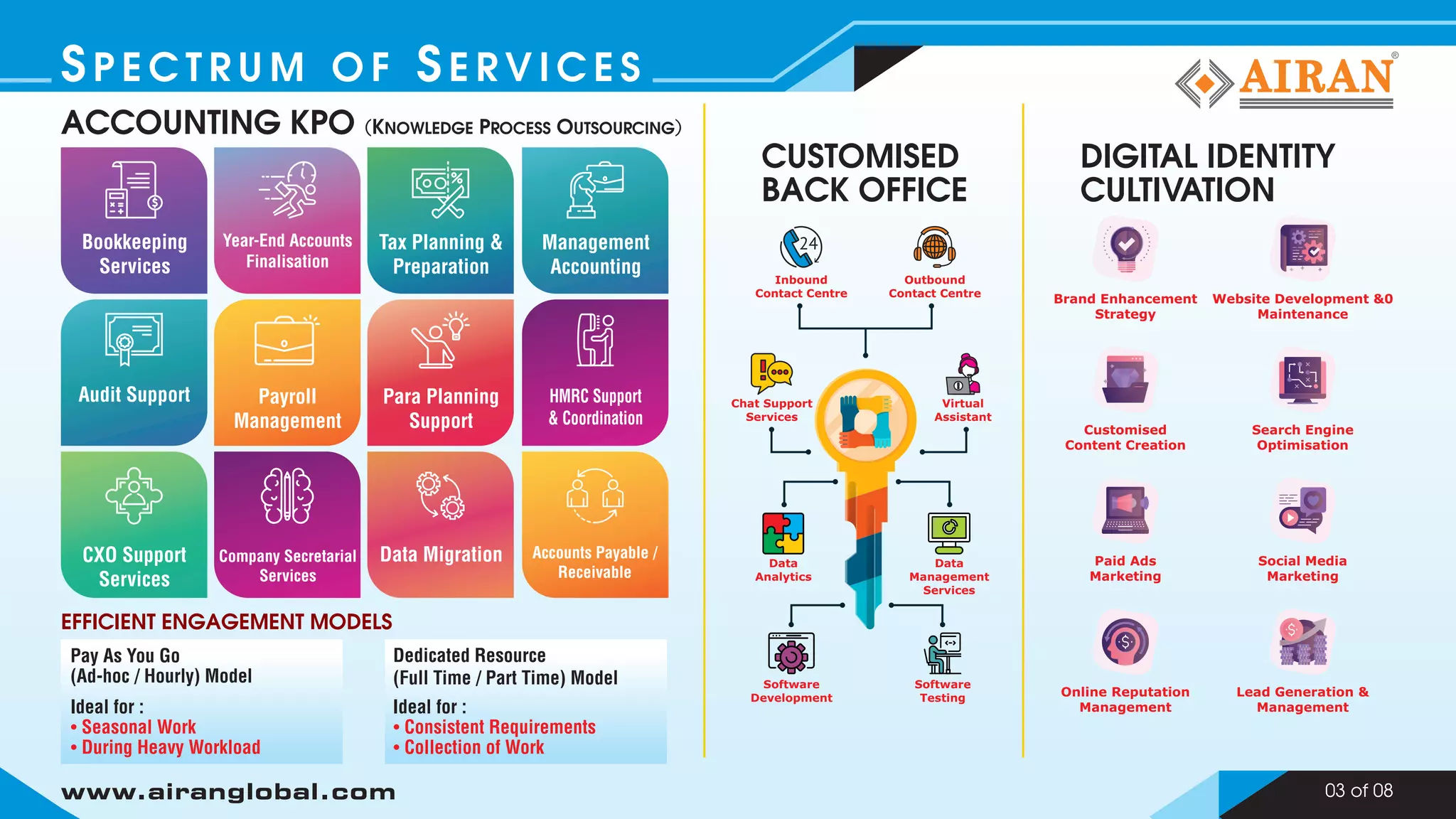 SPECTRUM OF SERVICES

AIRAN®

ACCOUNTING KPO (KNOWLEDGE PROCESS OUTSOURCING)

Bookkeeping Services

Year-End Accounts Finalisation

Tax Planning & Preparation

Management Accounting

Audit Support

Payroll Management

Para Planning Support

HMRC Support & Coordination

CXO Support Services

Company Secretarial Services

Data Migration

Accounts Payable / Receivable

EFFICIENT ENGAGEMENT MODELS

Pay As You Go (Ad-hoc / Hourly) Model
Ideal for :
• Seasonal Work
• During Heavy Workload

Dedicated Resource (Full Time / Part Time) Model
Ideal for :
• Consistent Requirements
• Collection of Work

CUSTOMISED BACK OFFICE

24

Inbound Contact Centre

Outbound Contact Centre

Chat Support Services

Virtual Assistant

Data Analytics

Data Management Services

Software Development

Software Testing

DIGITAL IDENTITY CULTIVATION

Brand Enhancement Strategy

Website Development &0 Maintenance

Customised Content Creation

Search Engine Optimisation

Paid Ads Marketing

Social Media Marketing

Online Reputation Management

Lead Generation & Management

www.airanglobal.com

03 of 08